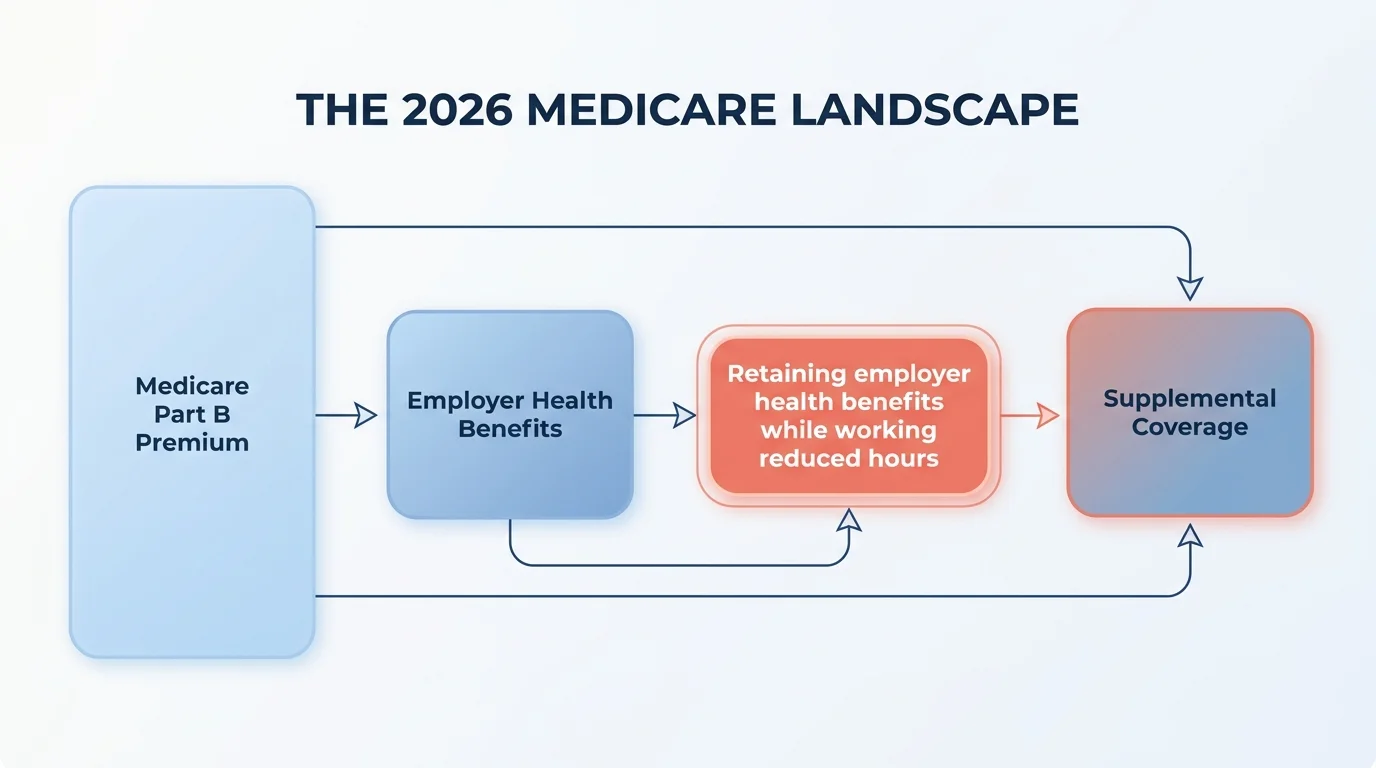 THE 2026 MEDICARE LANDSCAPE

Medicare Part B Premium

Employer Health Benefits

Retaining employer health benefits while working reduced hours

Supplemental Coverage